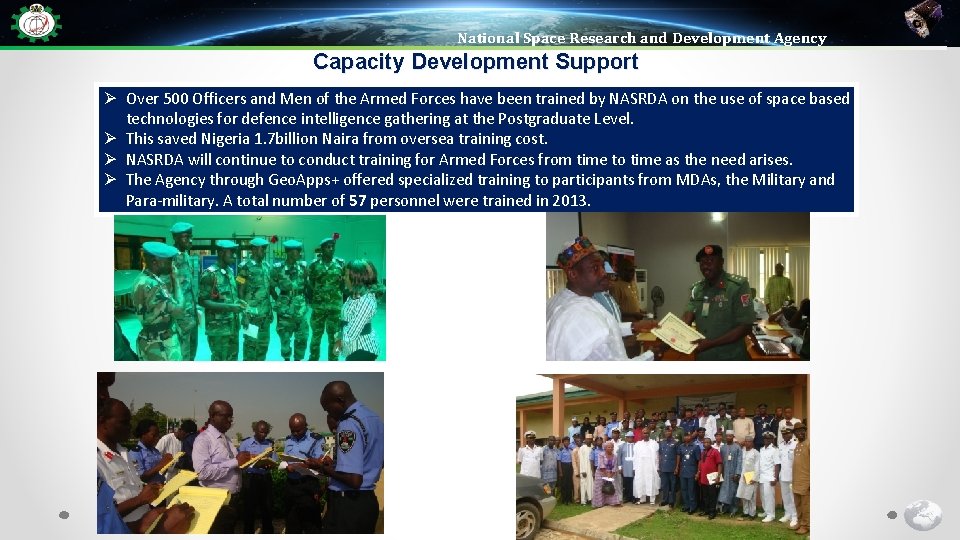 National Space Research and Development Agency

Capacity Development Support

➢ Over 500 Officers and Men of the Armed Forces have been trained by NASRDA on the use of space based technologies for defence intelligence gathering at the Postgraduate Level.
➢ This saved Nigeria 1.7billion Naira from oversea training cost.
➢ NASRDA will continue to conduct training for Armed Forces from time to time as the need arises.
➢ The Agency through GeoApps+ offered specialized training to participants from MDAs, the Military and Para-military. A total number of 57 personnel were trained in 2013.